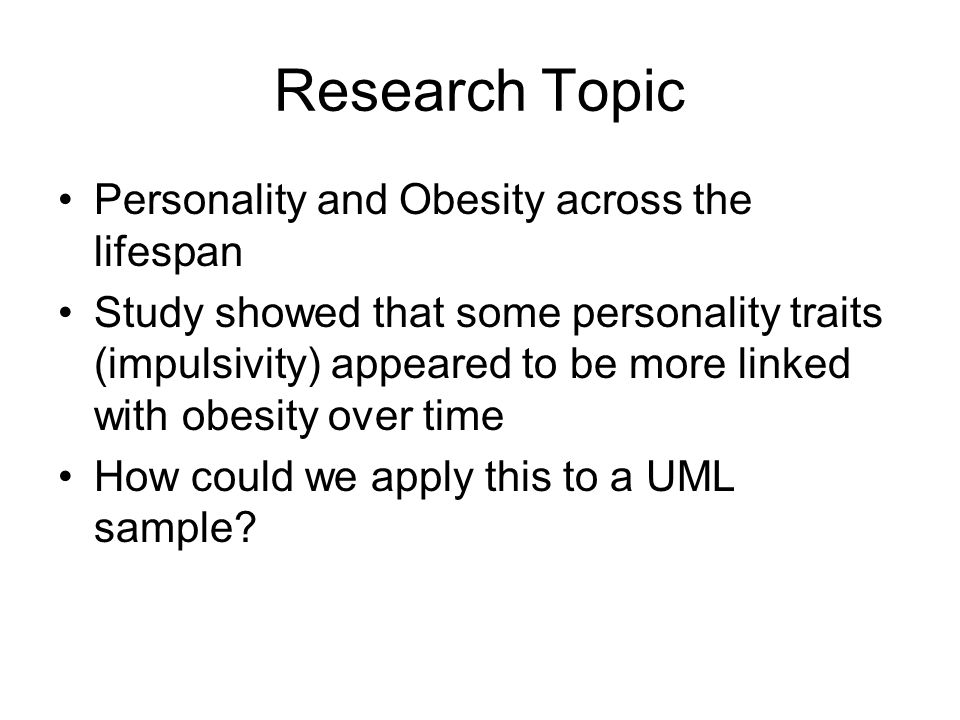 Research Topic

• Personality and Obesity across the lifespan
• Study showed that some personality traits (impulsivity) appeared to be more linked with obesity over time
• How could we apply this to a UML sample?